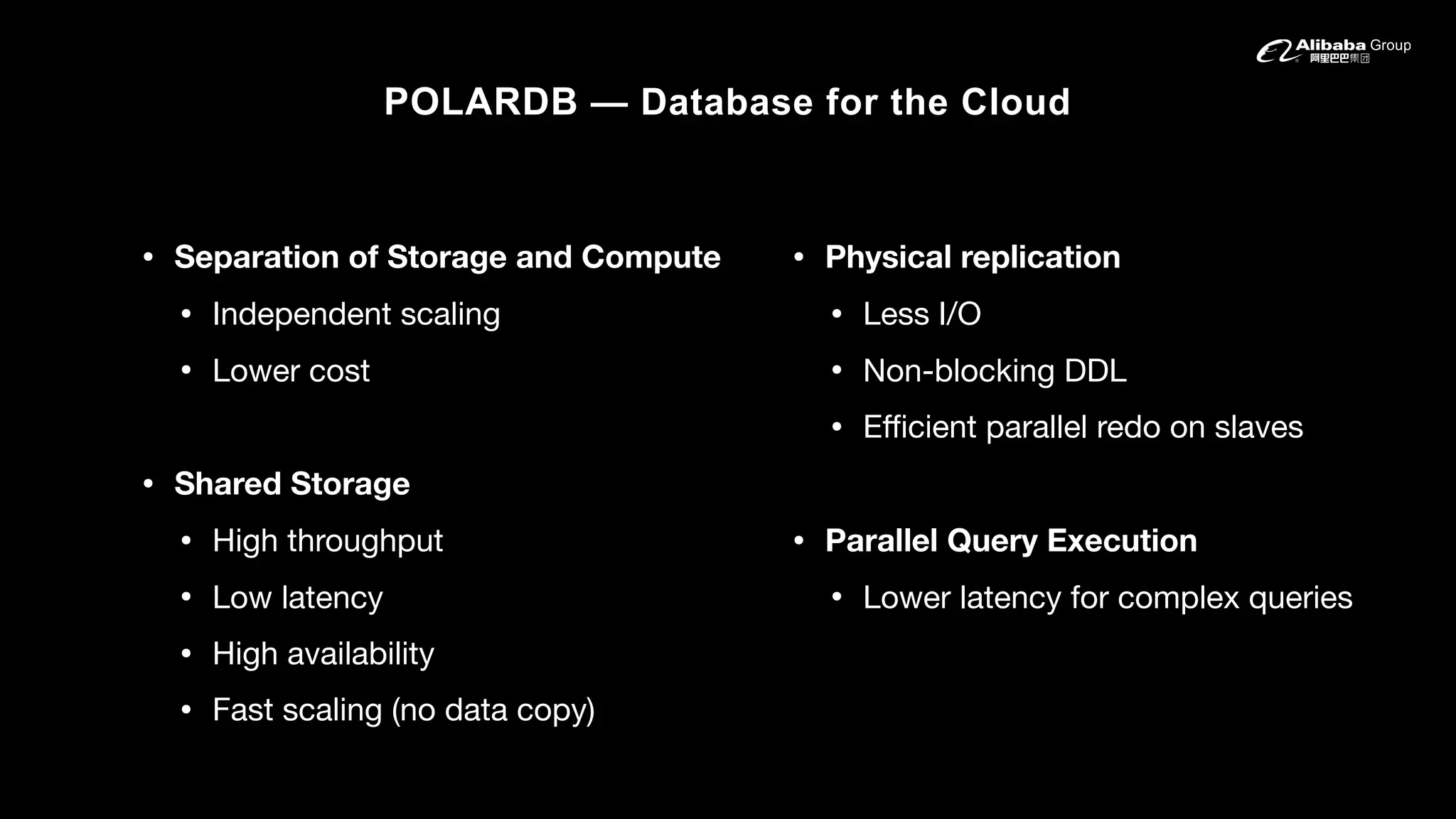 Alibaba Group
阿里巴巴集团

POLARDB — Database for the Cloud

• Separation of Storage and Compute
  • Independent scaling
  • Lower cost

• Shared Storage
  • High throughput
  • Low latency
  • High availability
  • Fast scaling (no data copy)

• Physical replication
  • Less I/O
  • Non-blocking DDL
  • Efficient parallel redo on slaves

• Parallel Query Execution
  • Lower latency for complex queries